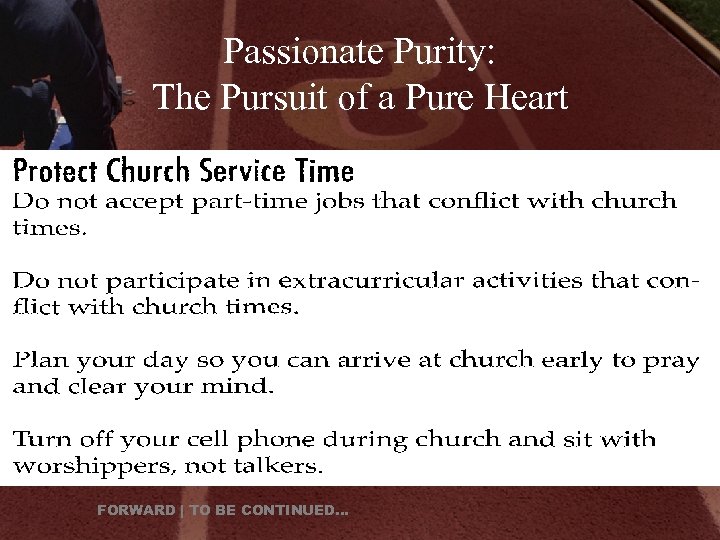 Passionate Purity:
The Pursuit of a Pure Heart

Protect Church Service Time
Do not accept part-time jobs that conflict with church times.

Do not participate in extracurricular activities that conflict with church times.

Plan your day so you can arrive at church early to pray and clear your mind.

Turn off your cell phone during church and sit with worshippers, not talkers.

FORWARD | TO BE CONTINUED...